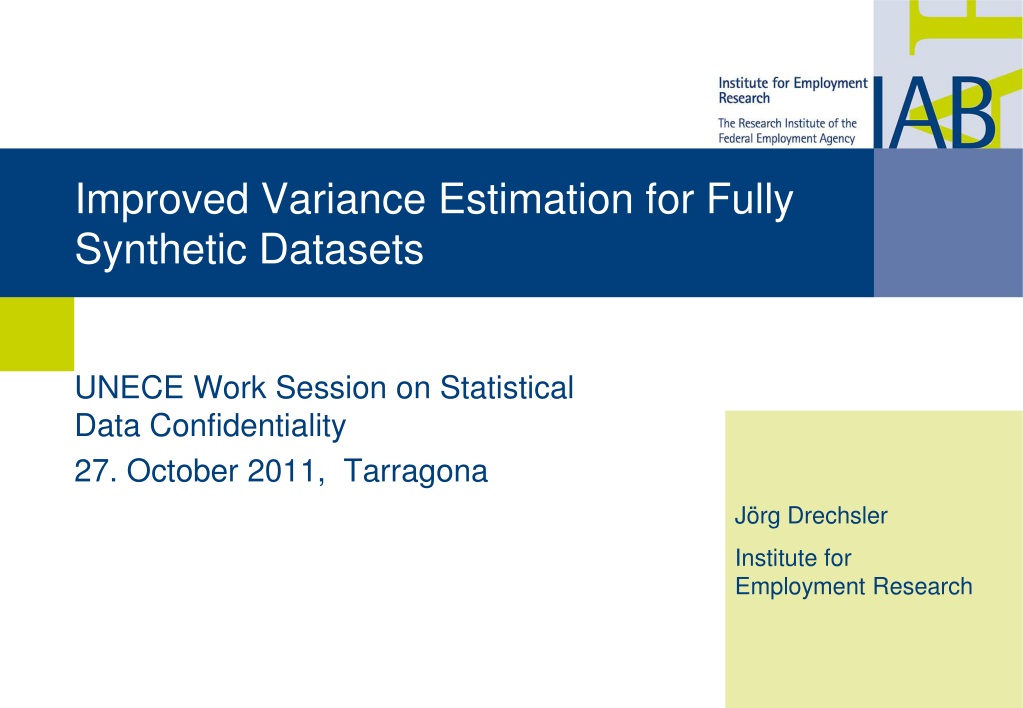 Institute for Employment Research

The Research Institute of the Federal Employment Agency

IAB

Improved Variance Estimation for Fully Synthetic Datasets

UNECE Work Session on Statistical Data Confidentiality

27. October 2011, Tarragona

Jörg Drechsler

Institute for Employment Research